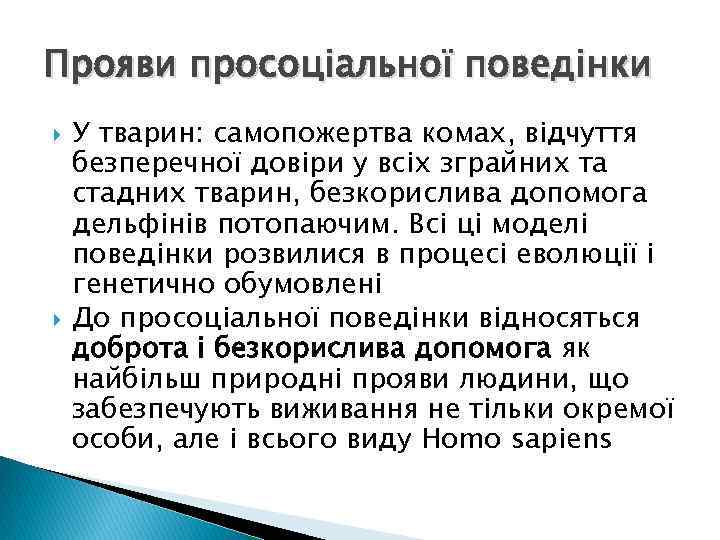 Прояви просоціальної поведінки

У тварин: самопожертва комах, відчуття безперечної довіри у всіх зграйних та стадних тварин, безкорислива допомога дельфінів потопаючим. Всі ці моделі поведінки розвилися в процесі еволюції і генетично обумовлені

До просоціальної поведінки відносяться доброта і безкорислива допомога як найбільш природні прояви людини, що забезпечують виживання не тільки окремої особи, але і всього виду Homo sapiens